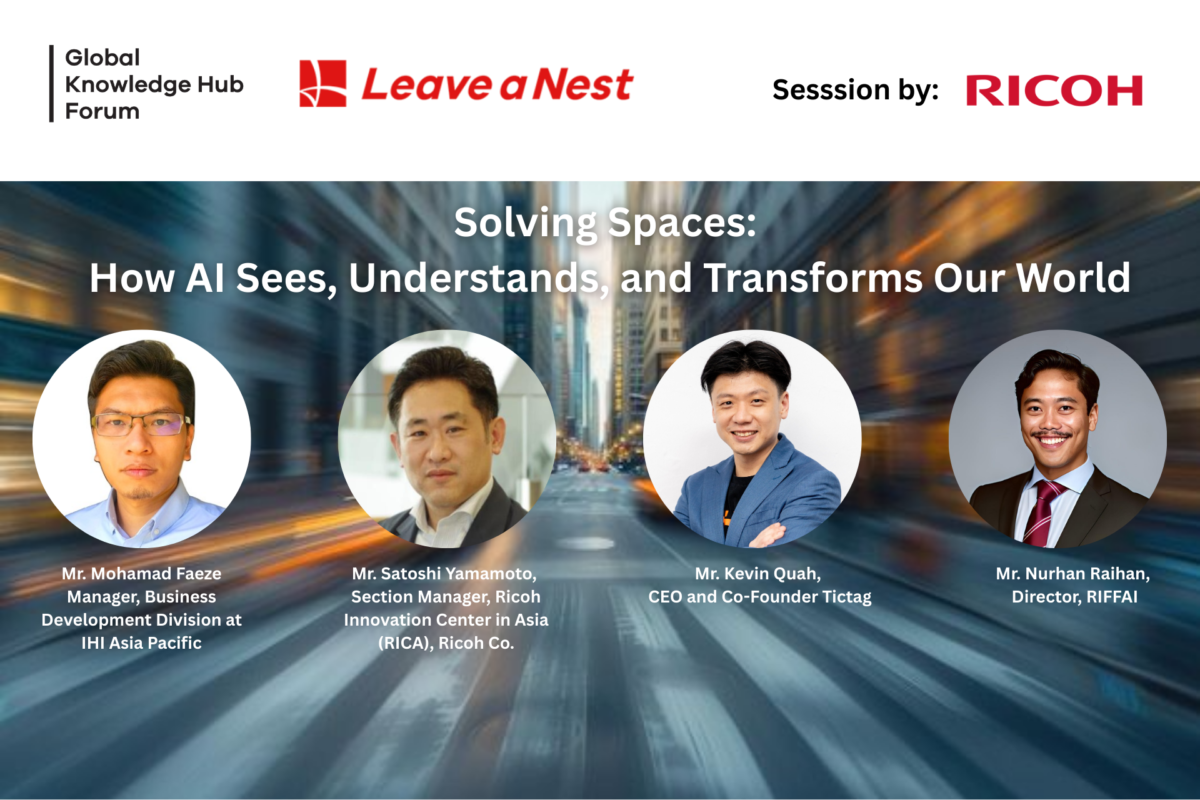 Global Knowledge Hub Forum

Leave a Nest

Sesssion by: RICOH

Solving Spaces:
How AI Sees, Understands, and Transforms Our World

Mr. Mohamad Faeze
Manager, Business Development Division at IHI Asia Pacific

Mr. Satoshi Yamamoto,
Section Manager, Ricoh Innovation Center in Asia (RICA), Ricoh Co.

Mr. Kevin Quah,
CEO and Co-Founder Tictag

Mr. Nurhan Raihan,
Director, RIFFAI